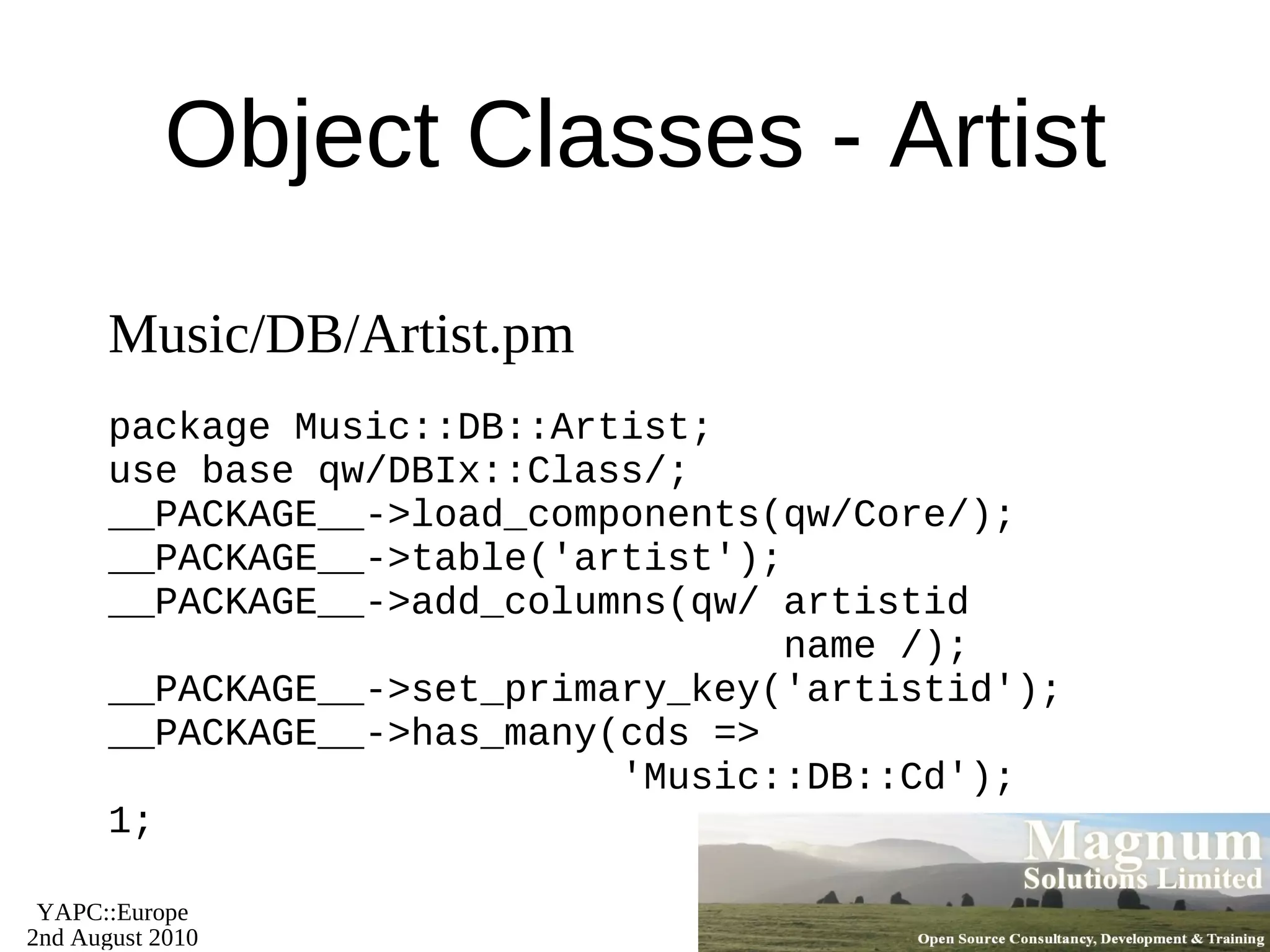 Object Classes - Artist

Music/DB/Artist.pm

package Music::DB::Artist;
use base qw/DBIx::Class/;
__PACKAGE__->load_components(qw/Core/);
__PACKAGE__->table('artist');
__PACKAGE__->add_columns(qw/ artistid
                             name /);
__PACKAGE__->set_primary_key('artistid');
__PACKAGE__->has_many(cds =>
                      'Music::DB::Cd');
1;

YAPC::Europe
2nd August 2010

Magnum
Solutions Limited
Open Source Consultancy, Development & Training